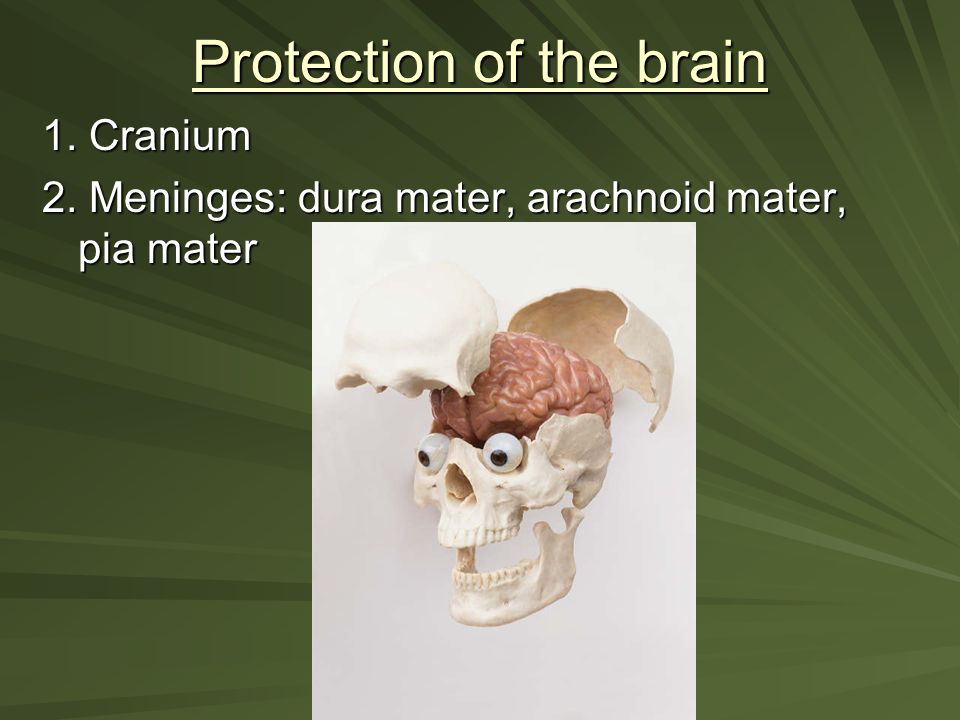 Protection of the brain

1. Cranium

2. Meninges: dura mater, arachnoid mater, pia mater